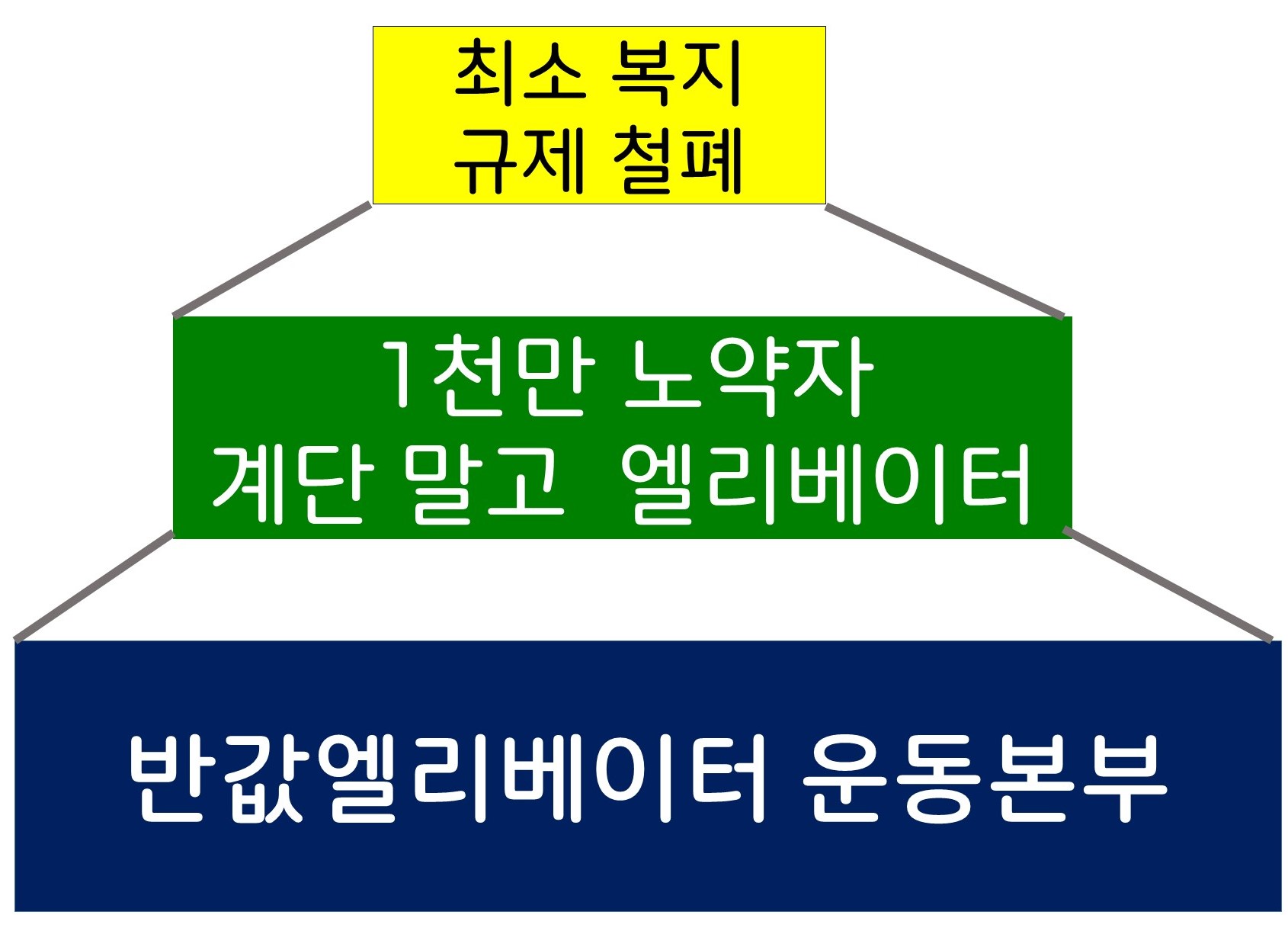 최소 복지
규제 철폐

1천만 노약자
계단 말고 엘리베이터

반값엘리베이터 운동본부